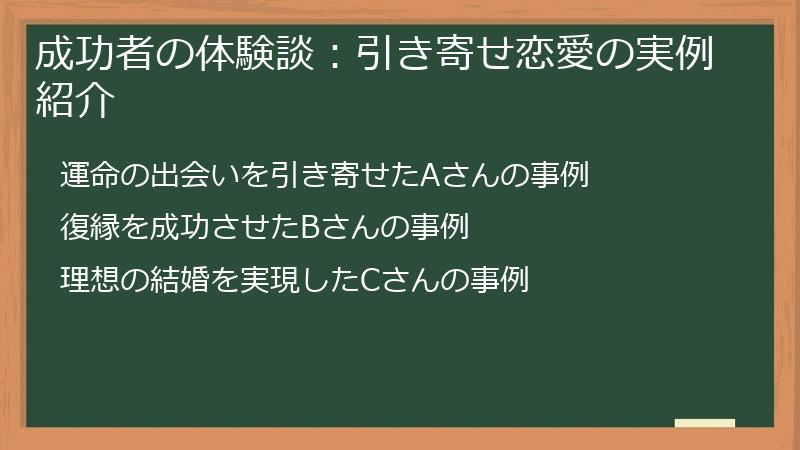 成功者の体験談：引き寄せ恋愛の実例紹介

運命の出会いを引き寄せたAさんの事例

復縁を成功させたBさんの事例

理想の結婚を実現したCさんの事例